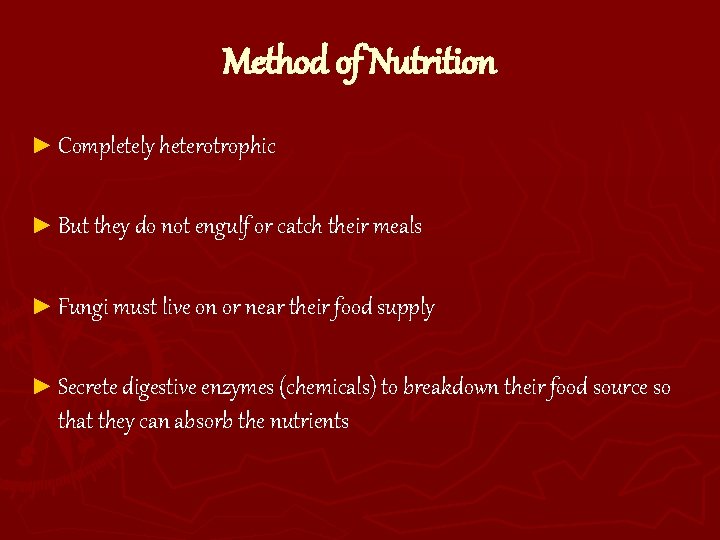 Method of Nutrition

► Completely heterotrophic

► But they do not engulf or catch their meals

► Fungi must live on or near their food supply

► Secrete digestive enzymes (chemicals) to breakdown their food source so that they can absorb the nutrients